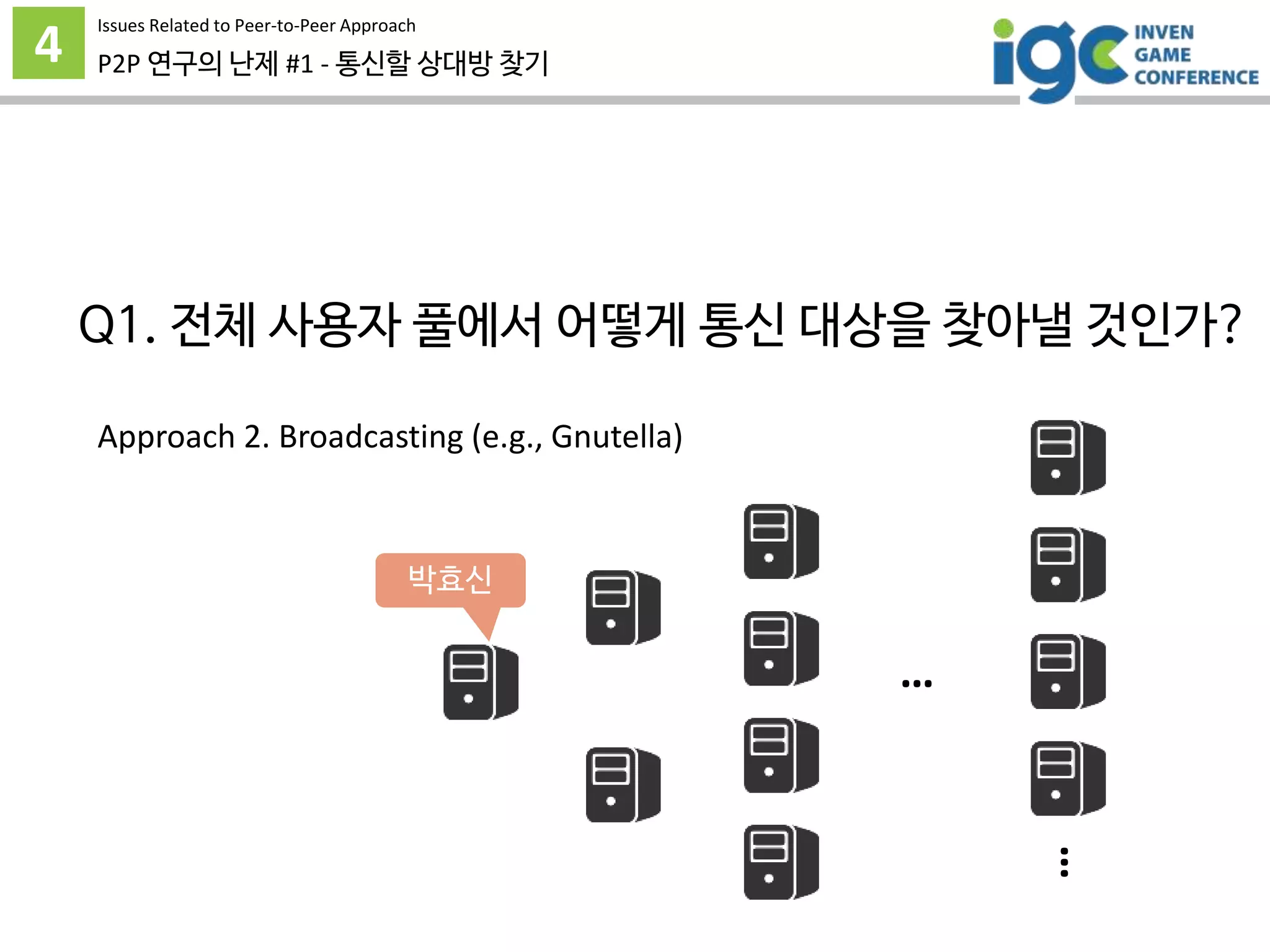 4

Issues Related to Peer-to-Peer Approach

P2P 연구의 난제 #1 - 통신할 상대방 찾기

igc INVEN GAME CONFERENCE

Q1. 전체 사용자 풀에서 어떻게 통신 대상을 찾아낼 것인가?

Approach 2. Broadcasting (e.g., Gnutella)

박효신

...

⋮